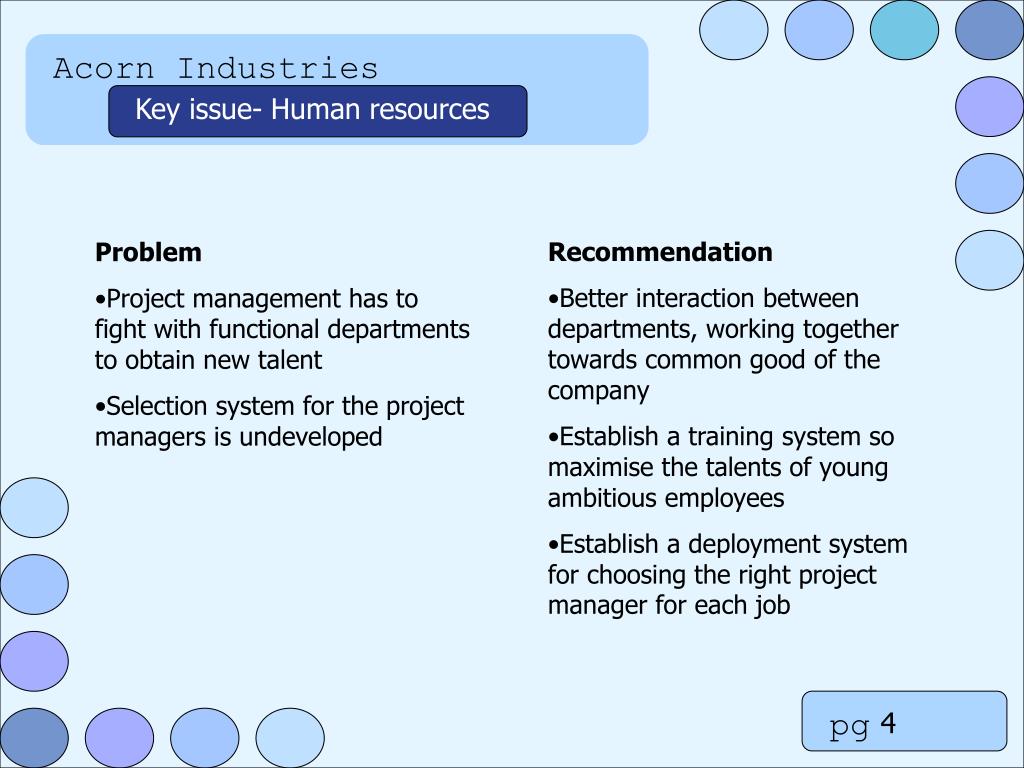 Acorn Industries

Key issue- Human resources

Problem

•Project management has to fight with functional departments to obtain new talent

•Selection system for the project managers is undeveloped

Recommendation

•Better interaction between departments, working together towards common good of the company

•Establish a training system so maximise the talents of young ambitious employees

•Establish a deployment system for choosing the right project manager for each job

pg 4